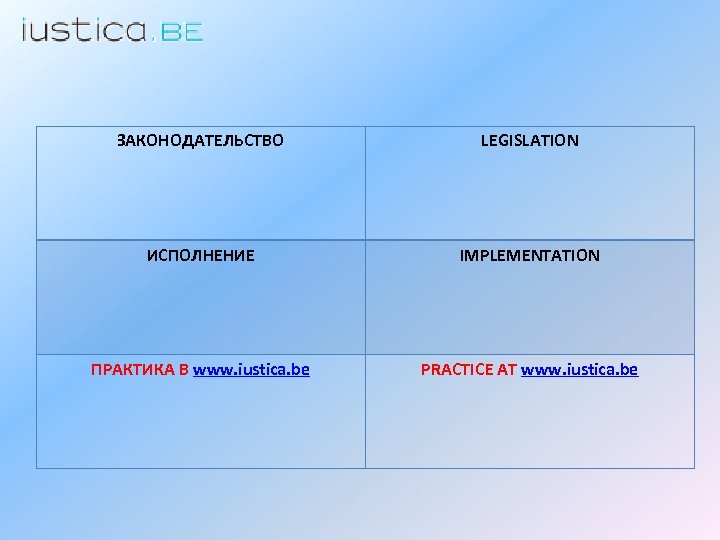 iustica.BE

| ЗАКОНОДАТЕЛЬСТВО | LEGISLATION |
|---|---|
| ИСПОЛНЕНИЕ | IMPLEMENTATION |
| ПРАКТИКА В www.iustica.be | PRACTICE AT www.iustica.be |